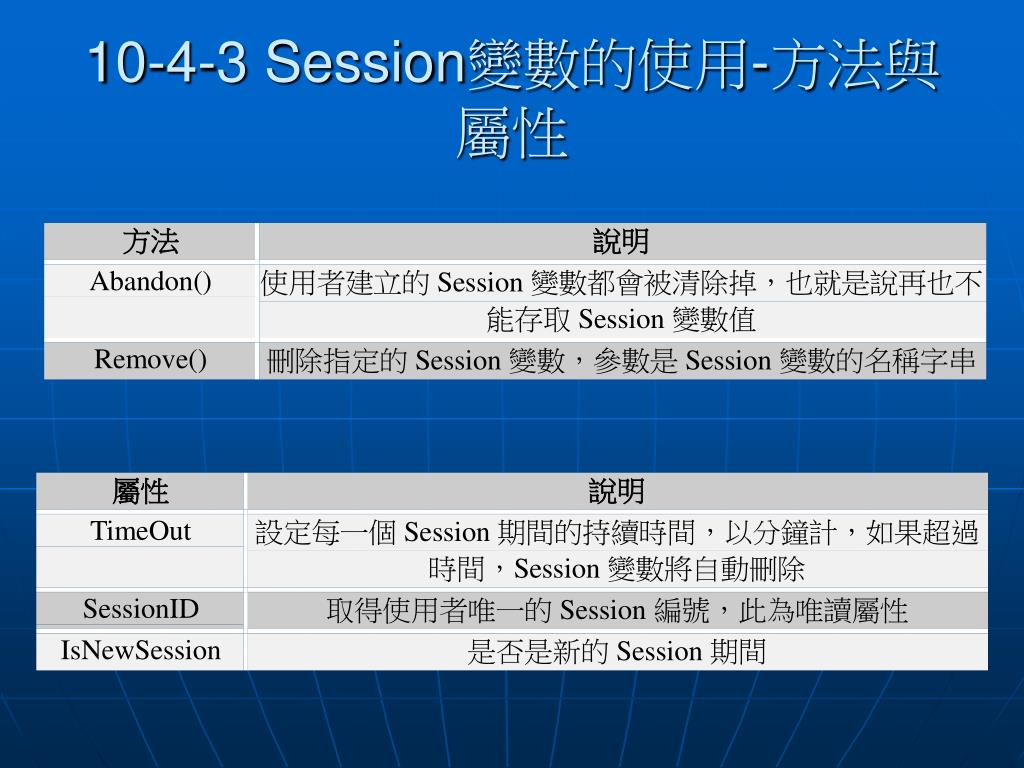 10-4-3 Session變數的使用-方法與屬性

| 方法 | 說明 |
|---|---|
| Abandon() | 使用者建立的 Session 變數都會被清除掉，也就是說再也不能存取 Session 變數值 |
| Remove() | 刪除指定的 Session 變數，參數是 Session 變數的名稱字串 |

| 屬性 | 說明 |
|---|---|
| TimeOut | 設定每一個 Session 期間的持續時間，以分鐘計，如果超過時間，Session 變數將自動刪除 |
| SessionID | 取得使用者唯一的 Session 編號，此為唯讀屬性 |
| IsNewSession | 是否是新的 Session 期間 |